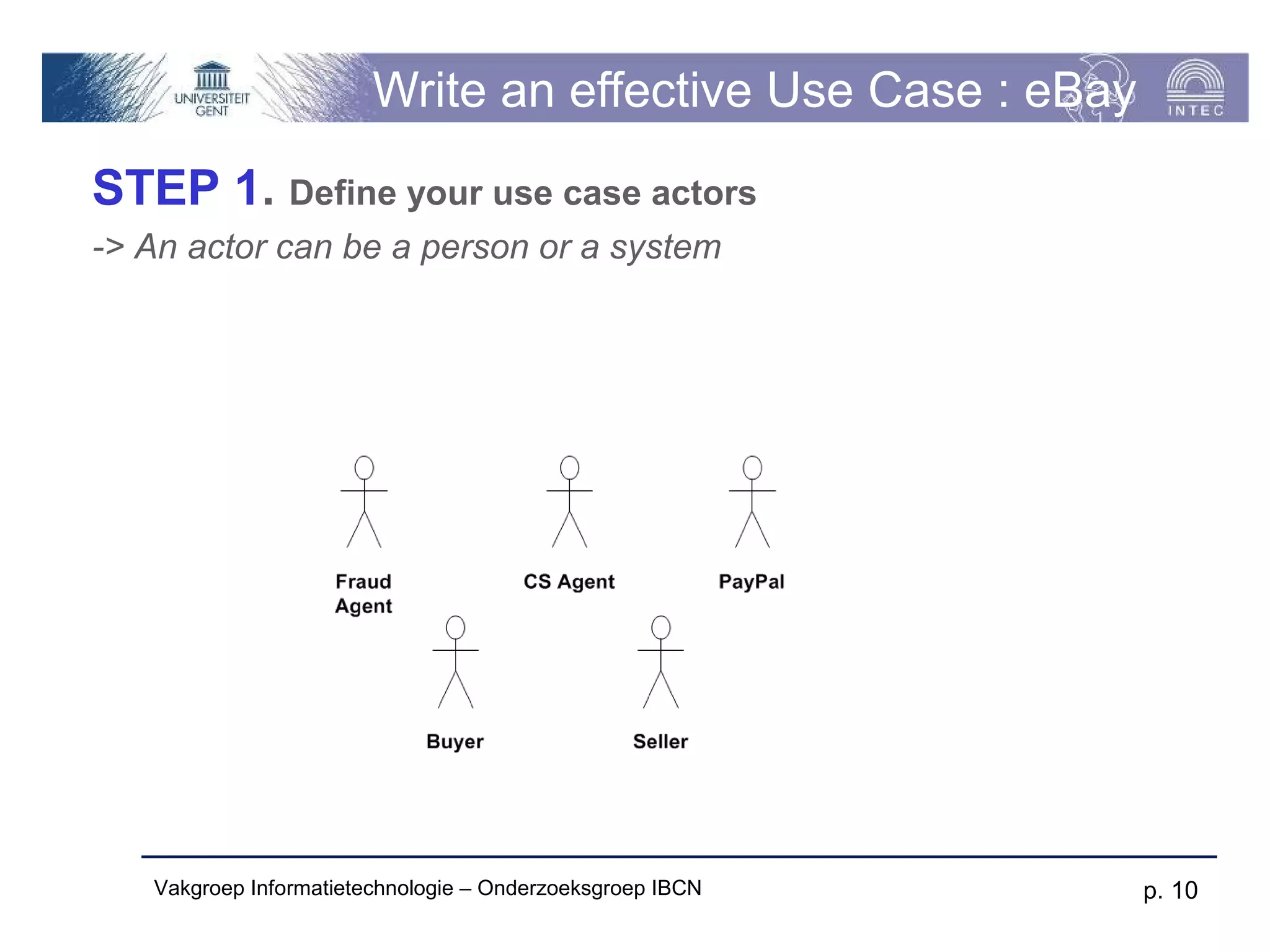 UNIVERSITEIT GENT

Write an effective Use Case : eBay

INTEC

STEP 1. Define your use case actors

-> An actor can be a person or a system

Fraud Agent

CS Agent

PayPal

Buyer

Seller

Vakgroep Informatietechnologie – Onderzoeksgroep IBCN

p. 10